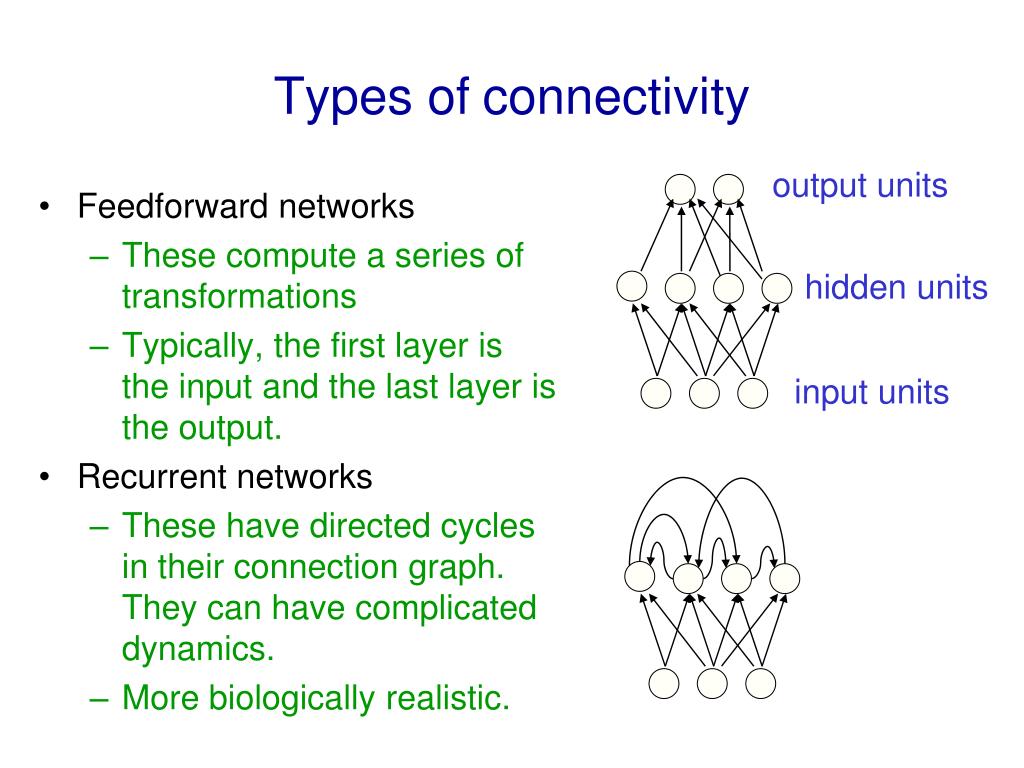 Types of connectivity

• Feedforward networks
– These compute a series of transformations
– Typically, the first layer is the input and the last layer is the output.
• Recurrent networks
– These have directed cycles in their connection graph. They can have complicated dynamics.
– More biologically realistic.

output units
hidden units
input units